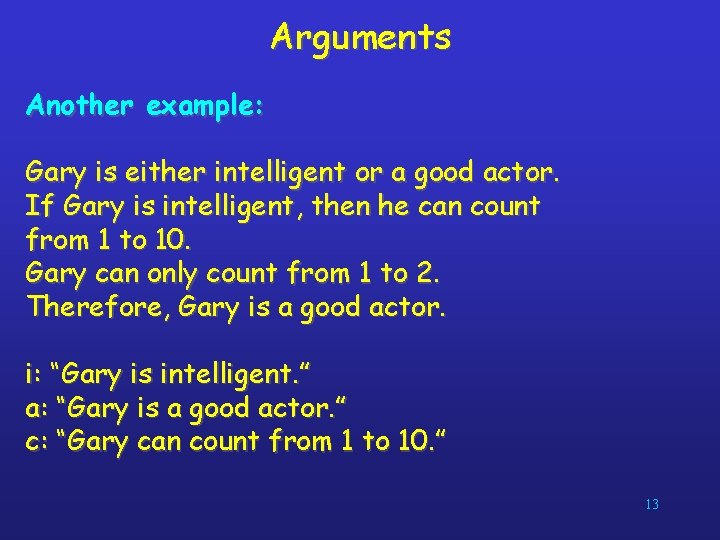 Arguments

Another example:

Gary is either intelligent or a good actor.
If Gary is intelligent, then he can count from 1 to 10.
Gary can only count from 1 to 2.
Therefore, Gary is a good actor.

i: “Gary is intelligent.”
a: “Gary is a good actor.”
c: “Gary can count from 1 to 10.”

13